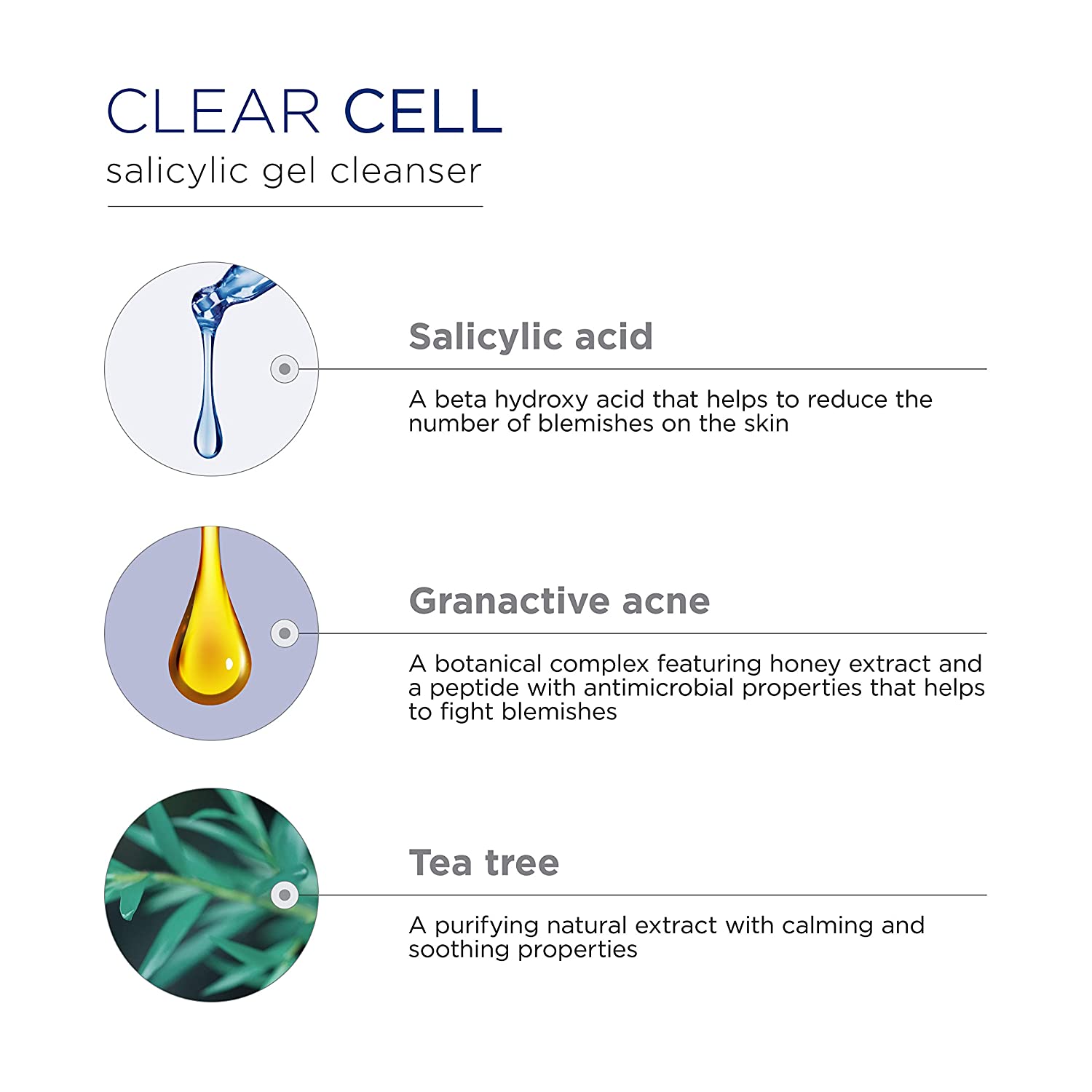 CLEAR CELL
salicylic gel cleanser

Salicylic acid

A beta hydroxy acid that helps to reduce the number of blemishes on the skin

Granactive acne

A botanical complex featuring honey extract and a peptide with antimicrobial properties that helps to fight blemishes

Tea tree

A purifying natural extract with calming and soothing properties